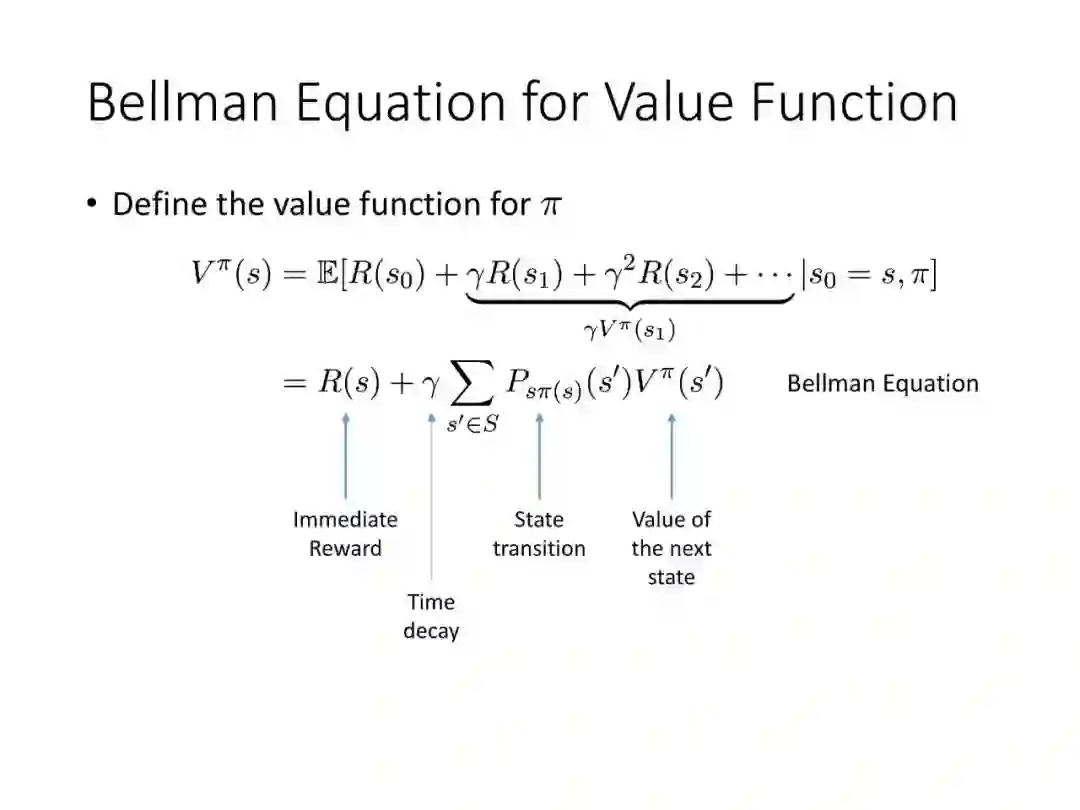 Bellman Equation for Value Function

• Define the value function for $\pi$

$V^{\pi}(s) = \mathbb{E}[R(s_0) + \underbrace{\gamma R(s_1) + \gamma^2 R(s_2) + \cdots}_{\gamma V^{\pi}(s_1)} | s_0 = s, \pi]$

$= R(s) + \gamma \sum_{s' \in S} P_{s\pi(s)}(s') V^{\pi}(s')$ Bellman Equation

Immediate Reward

Time decay

State transition

Value of the next state